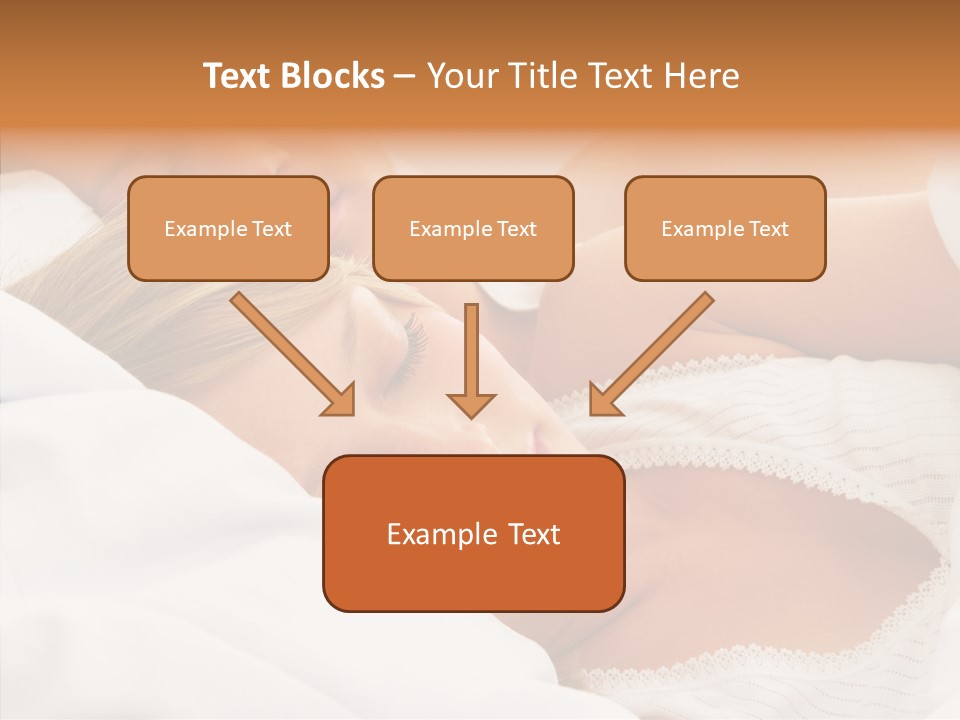 Text Blocks – Your Title Text Here

Example Text

Example Text

Example Text

Example Text